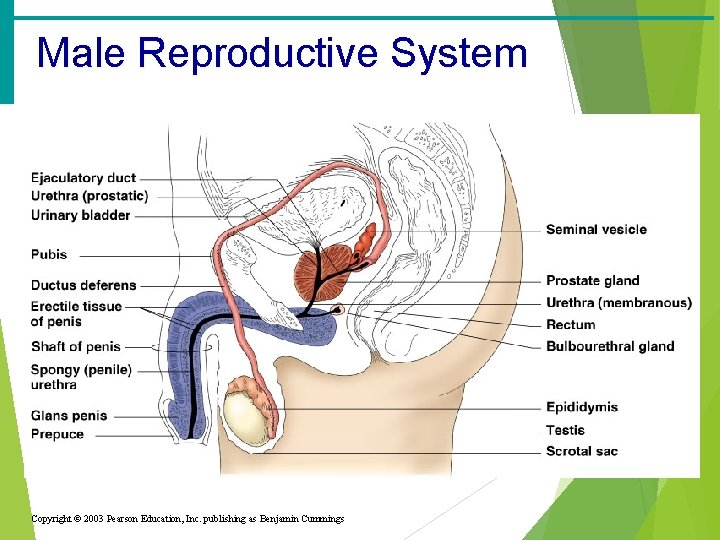 Male Reproductive System

Ejaculatory duct
Urethra (prostatic)
Urinary bladder
Pubis
Ductus deferens
Erectile tissue of penis
Shaft of penis
Spongy (penile) urethra
Glans penis
Prepuce

Seminal vesicle
Prostate gland
Urethra (membranous)
Rectum
Bulbourethral gland
Epididymis
Testis
Scrotal sac

Copyright © 2003 Pearson Education, Inc. publishing as Benjamin Cummings